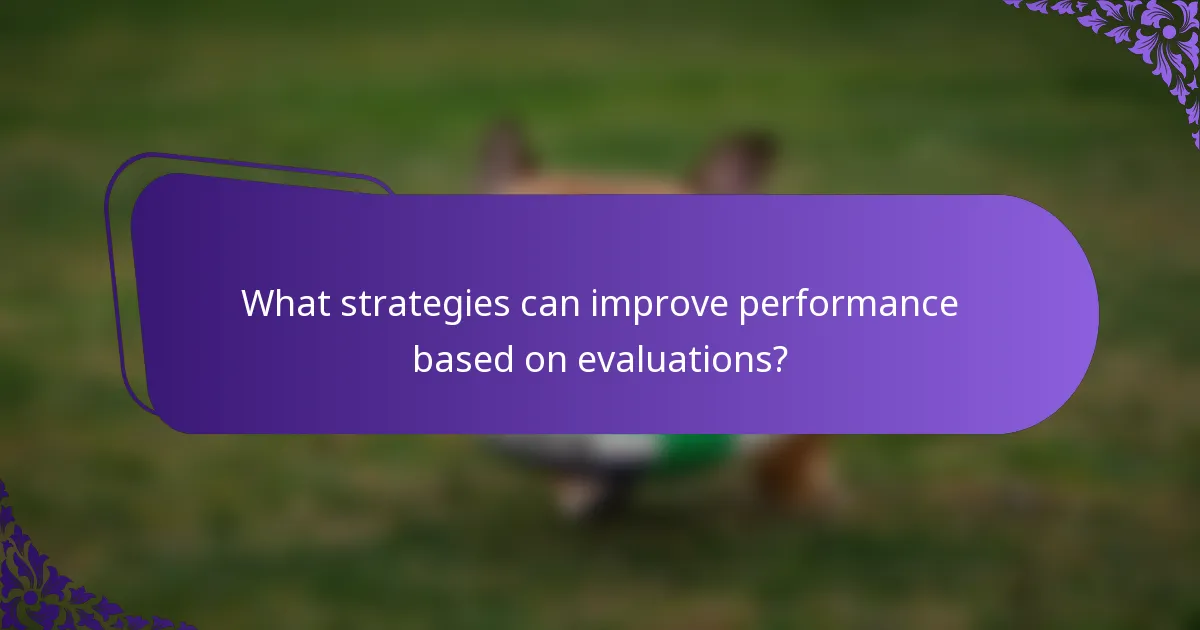 What strategies can improve performance based on evaluations?